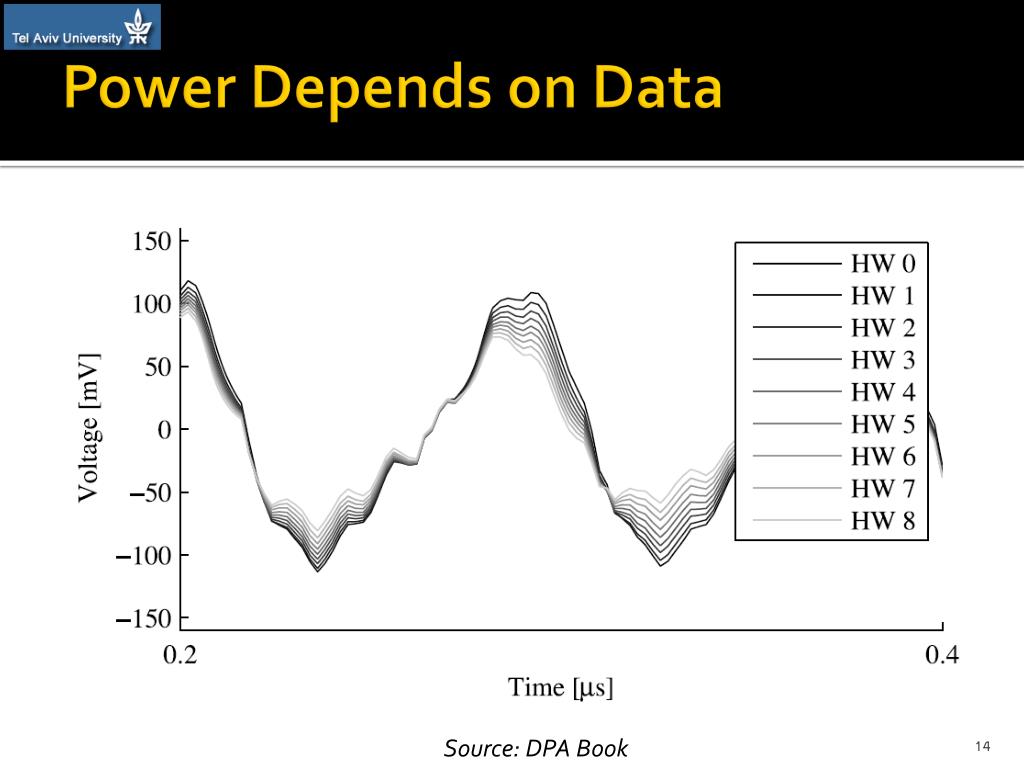 Tel Aviv University

Power Depends on Data

150
100
50
0
−50
−100
−150

Voltage [mV]

HW 0
HW 1
HW 2
HW 3
HW 4
HW 5
HW 6
HW 7
HW 8

0.2
0.4
Time [μs]

Source: DPA Book

14